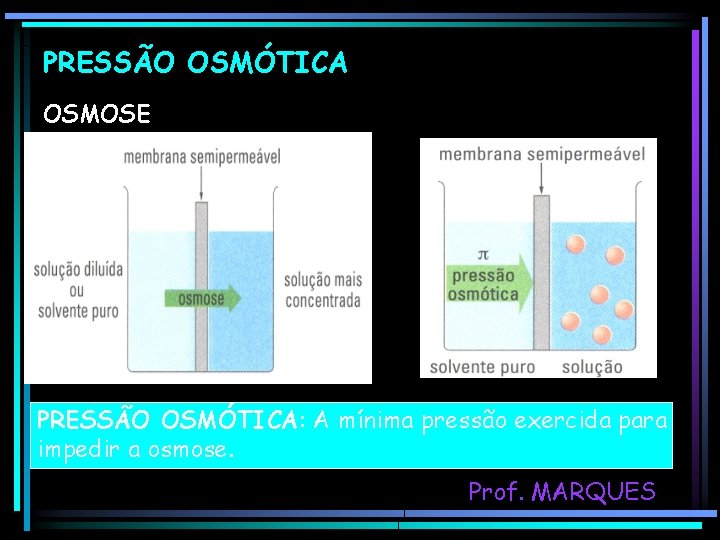 PRESSÃO OSMÓTICA

OSMOSE

membrana semipermeável

solução diluída ou solvente puro

osmose

solução mais concentrada

membrana semipermeável

$\pi$

pressão osmótica

solvente puro

solução

PRESSÃO OSMÓTICA: A mínima pressão exercida para impedir a osmose.

Prof. MARQUES